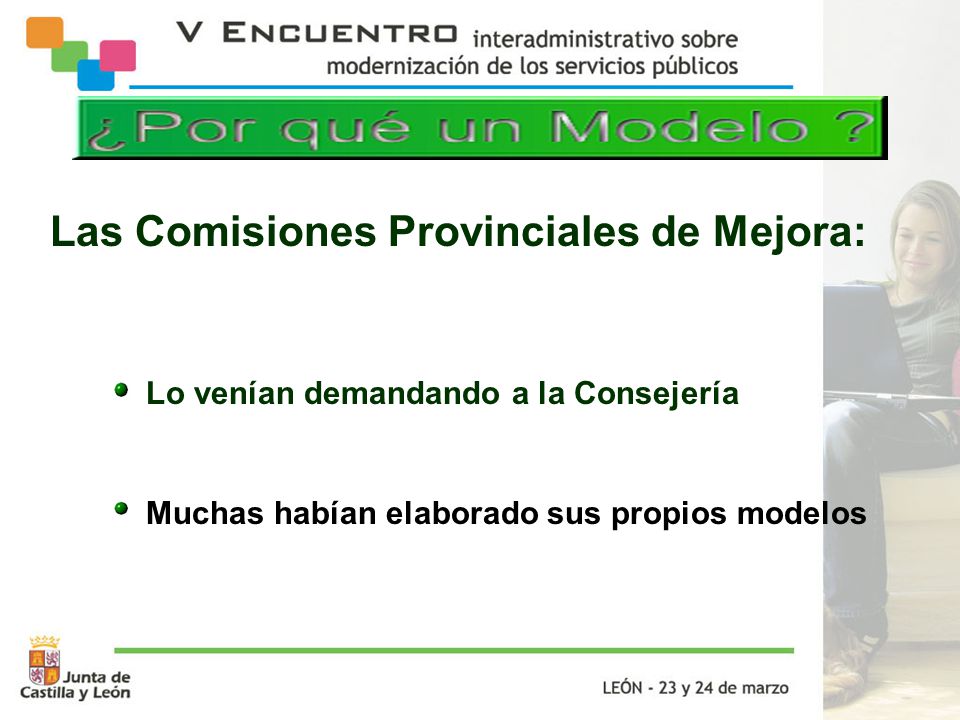 V ENCUENTRO interadministrativo sobre modernización de los servicios públicos

¿Por qué un Modelo ?

Las Comisiones Provinciales de Mejora:

Lo venían demandando a la Consejería

Muchas habían elaborado sus propios modelos

Junta de Castilla y León

LEÓN - 23 y 24 de marzo